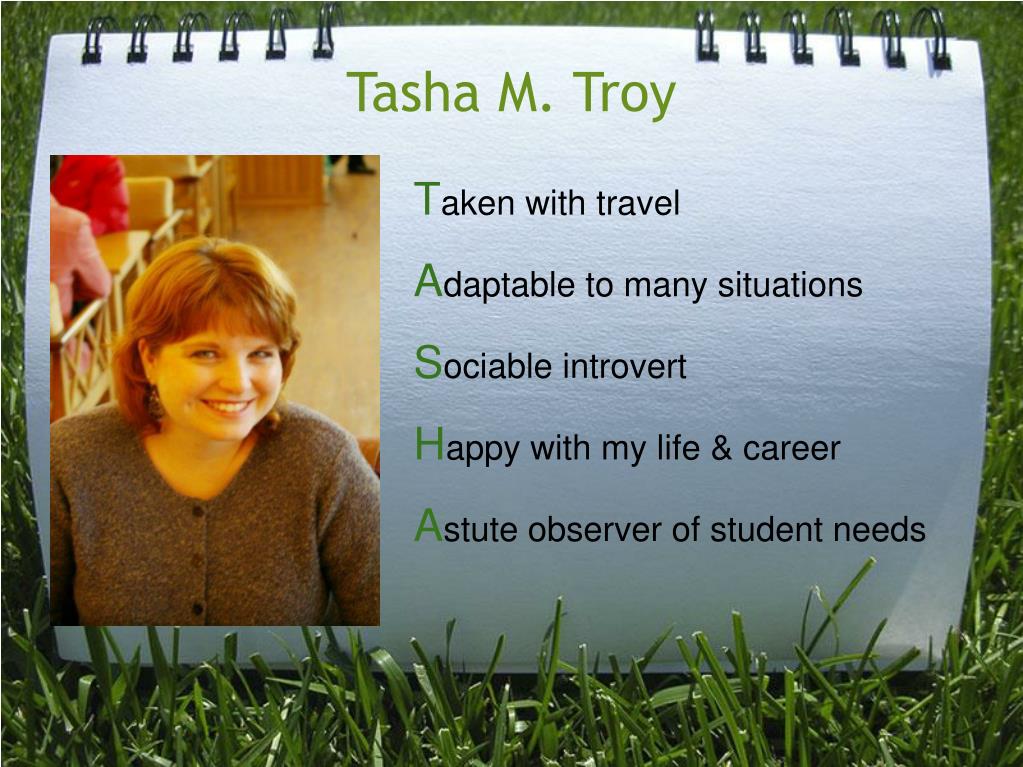 Tasha M. Troy

Taken with travel

Adaptable to many situations

Sociable introvert

Happy with my life & career

Astute observer of student needs